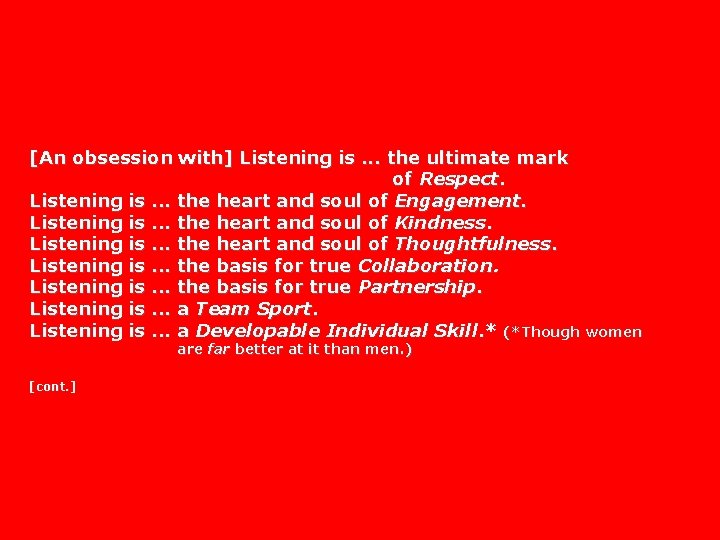 [An obsession with] Listening is ... the ultimate mark of Respect.

Listening is ... the heart and soul of Engagement.
Listening is ... the heart and soul of Kindness.
Listening is ... the heart and soul of Thoughtfulness.
Listening is ... the basis for true Collaboration.
Listening is ... the basis for true Partnership.
Listening is ... a Team Sport.
Listening is ... a Developable Individual Skill.* (*Though women are far better at it than men.)

[cont.]